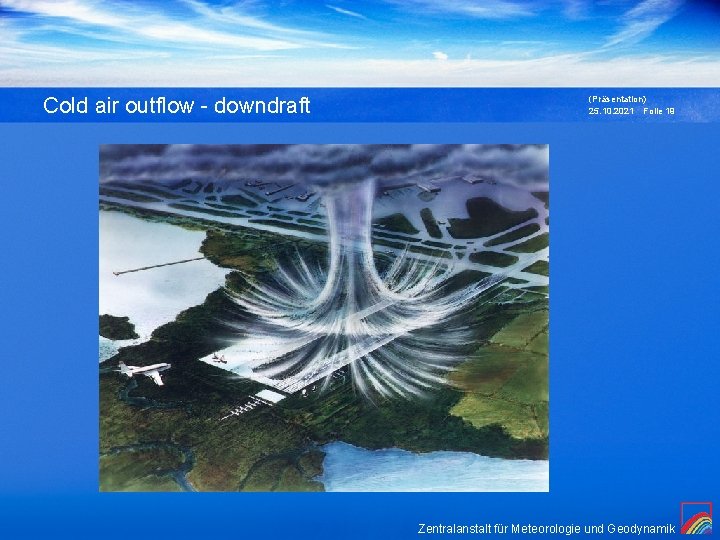 Cold air outflow - downdraft

(Präsentation)
25.10.2021 Folie 19

Zentralanstalt für Meteorologie und Geodynamik